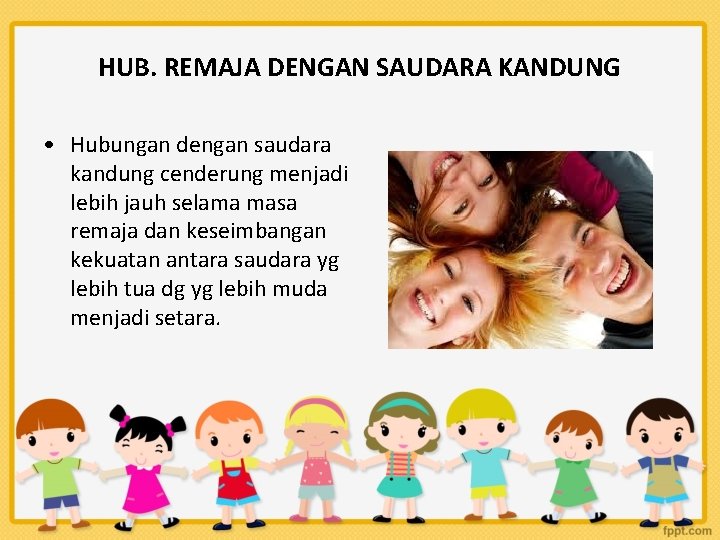 HUB. REMAJA DENGAN SAUDARA KANDUNG

• Hubungan dengan saudara kandung cenderung menjadi lebih jauh selama masa remaja dan keseimbangan kekuatan antara saudara yg lebih tua dg yg lebih muda menjadi setara.

fppt.com